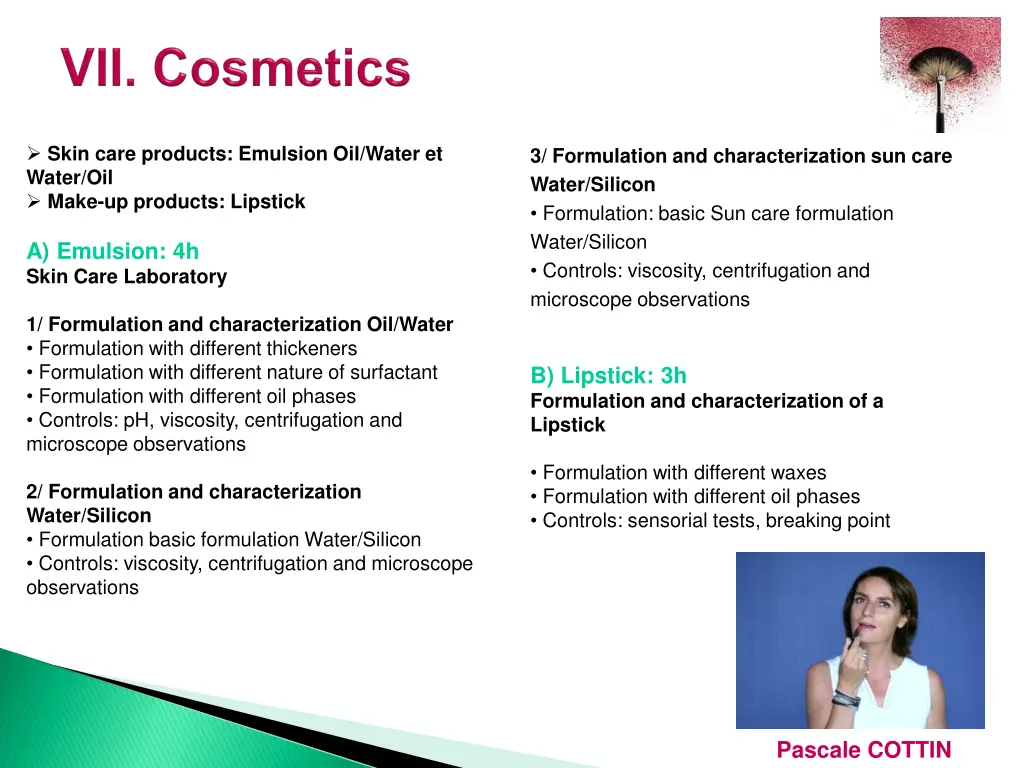 VII. Cosmetics

➢ Skin care products: Emulsion Oil/Water et Water/Oil
➢ Make-up products: Lipstick

A) Emulsion: 4h
Skin Care Laboratory

1/ Formulation and characterization Oil/Water
• Formulation with different thickeners
• Formulation with different nature of surfactant
• Formulation with different oil phases
• Controls: pH, viscosity, centrifugation and microscope observations

2/ Formulation and characterization Water/Silicon
• Formulation basic formulation Water/Silicon
• Controls: viscosity, centrifugation and microscope observations

3/ Formulation and characterization sun care Water/Silicon
• Formulation: basic Sun care formulation Water/Silicon
• Controls: viscosity, centrifugation and microscope observations

B) Lipstick: 3h
Formulation and characterization of a Lipstick

• Formulation with different waxes
• Formulation with different oil phases
• Controls: sensorial tests, breaking point

Pascale COTTIN